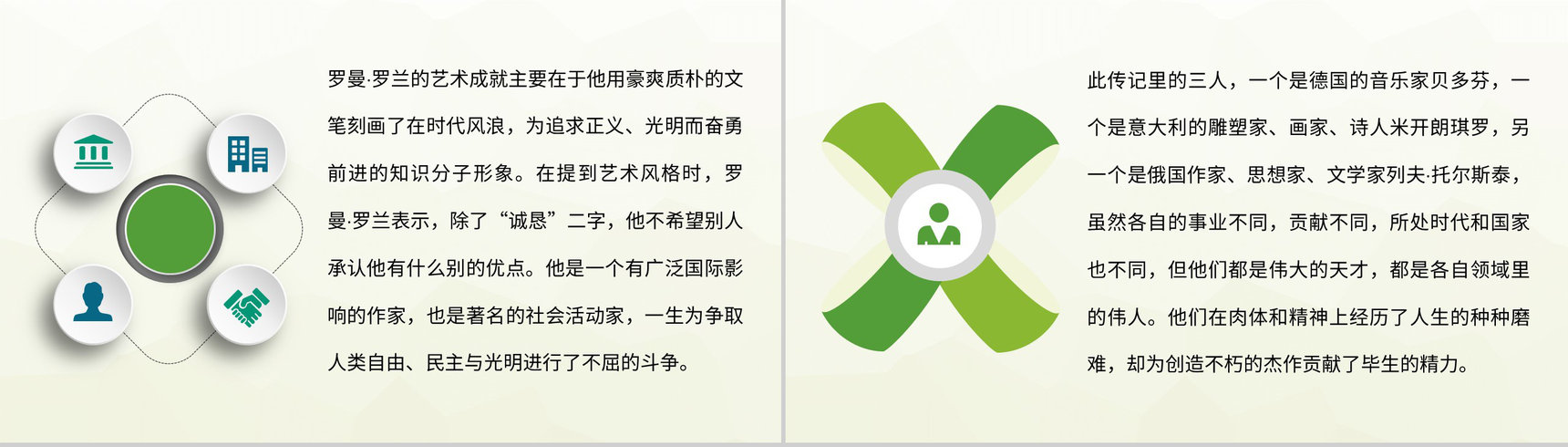 罗曼·罗兰的艺术成就主要在于他用豪爽质朴的文笔刻画了在时代风浪，为追求正义、光明而奋勇前进的知识分子形象。在提到艺术风格时，罗曼·罗兰表示，除了“诚恳”二字，他不希望别人承认他有什么别的优点。他是一个有广泛国际影响的作家，也是著名的社会活动家，一生为争取人类自由、民主与光明进行了不屈的斗争。

此传记里的三人，一个是德国的音乐家贝多芬，一个是意大利的雕塑家、画家、诗人米开朗琪罗，另一个是俄国作家、思想家、文学家列夫·托尔斯泰，虽然各自的事业不同，贡献不同，所处时代和国家也不同，但他们都是伟大的天才，都是各自领域里的伟人。他们在肉体和精神上经历了人生的种种磨难，却为创造不朽的杰作贡献了毕生的精力。